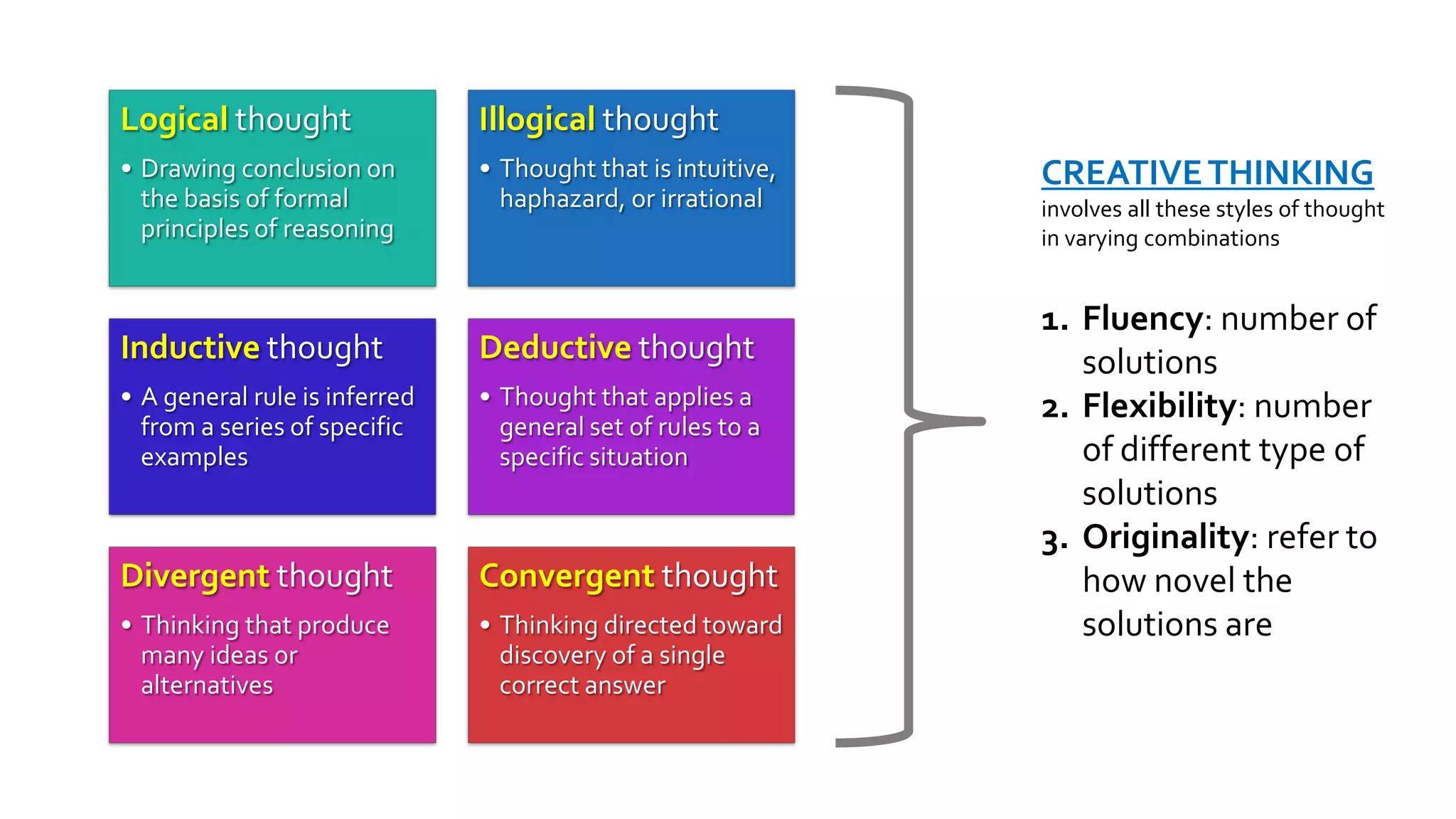 Logical thought
• Drawing conclusion on the basis of formal principles of reasoning

Illogical thought
• Thought that is intuitive, haphazard, or irrational

Inductive thought
• A general rule is inferred from a series of specific examples

Deductive thought
• Thought that applies a general set of rules to a specific situation

Divergent thought
• Thinking that produce many ideas or alternatives

Convergent thought
• Thinking directed toward discovery of a single correct answer

CREATIVE THINKING
involves all these styles of thought in varying combinations

1. Fluency: number of solutions
2. Flexibility: number of different type of solutions
3. Originality: refer to how novel the solutions are